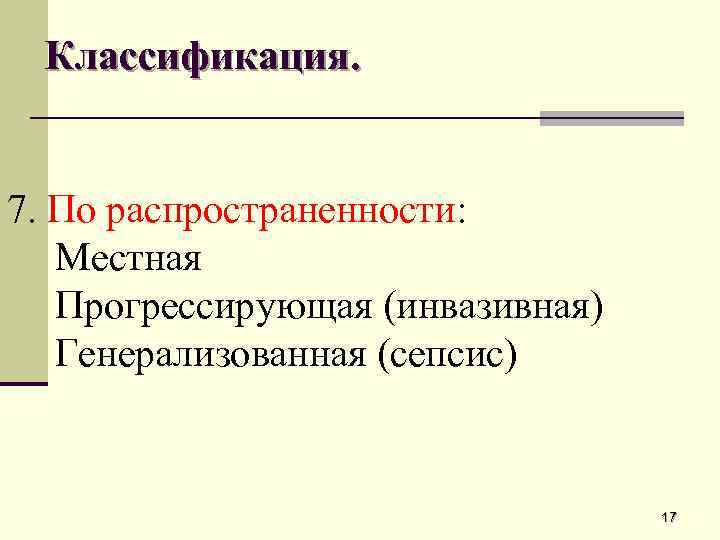 Классификация.

7. По распространенности:
Местная
Прогрессирующая (инвазивная)
Генерализованная (сепсис)

17